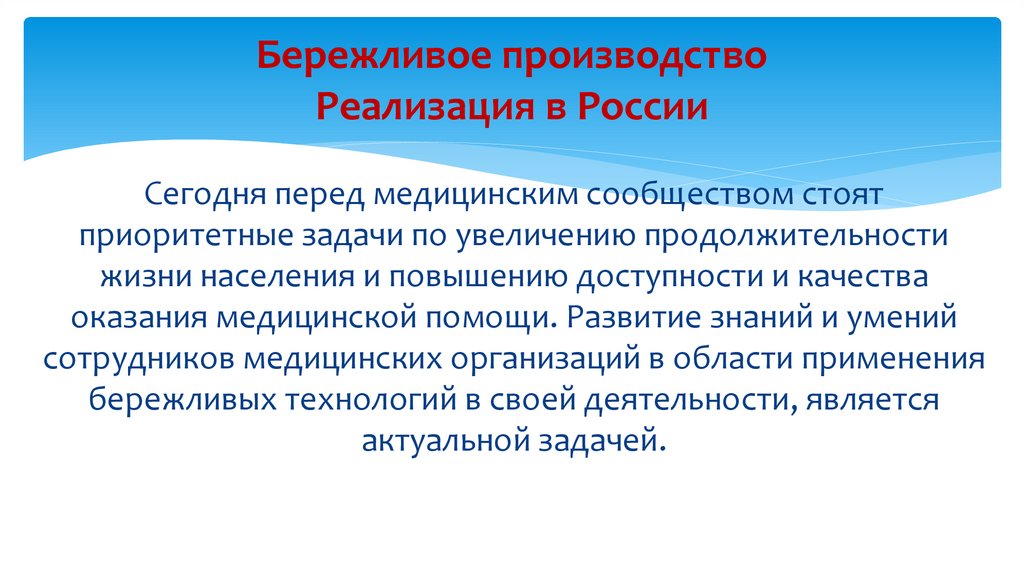 Бережливое производство
Реализация в России

Сегодня перед медицинским сообществом стоят приоритетные задачи по увеличению продолжительности жизни населения и повышению доступности и качества оказания медицинской помощи. Развитие знаний и умений сотрудников медицинских организаций в области применения бережливых технологий в своей деятельности, является актуальной задачей.